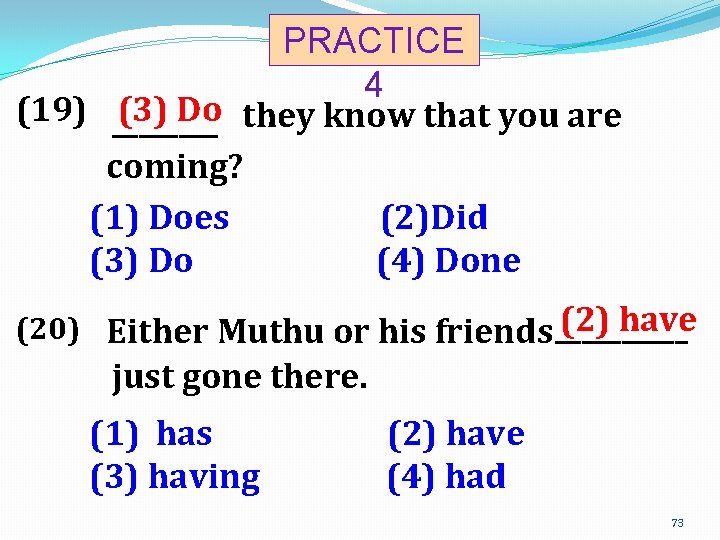 PRACTICE 4

(19) (3) Do ______ they know that you are coming?

(1) Does (2)Did
(3) Do (4) Done

(20) Either Muthu or his friends (2) have ________ just gone there.

(1) has (2) have
(3) having (4) had

73